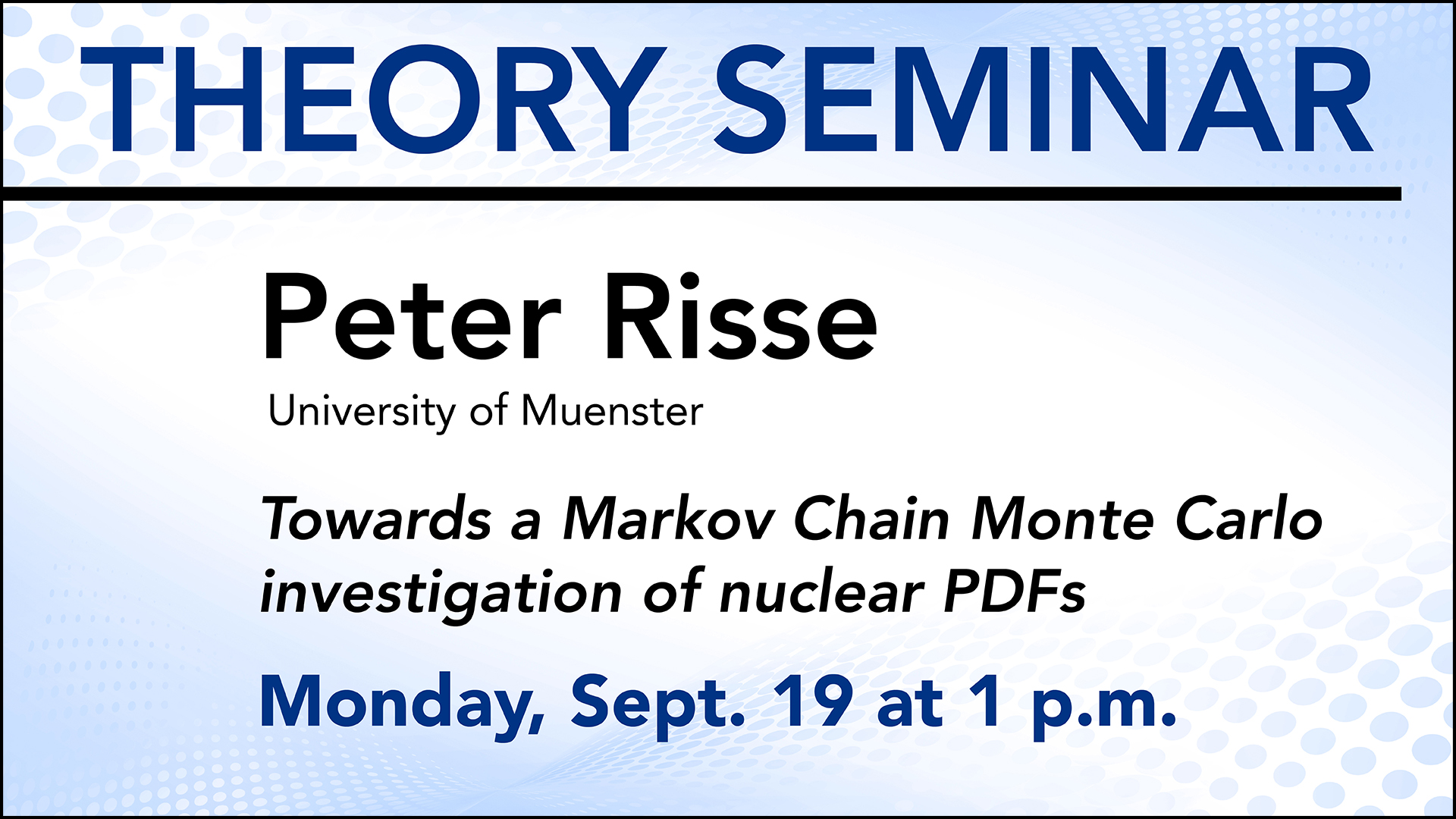 THEORY SEMINAR

Peter Risse

University of Muenster

Towards a Markov Chain Monte Carlo investigation of nuclear PDFs

Monday, Sept. 19 at 1 p.m.